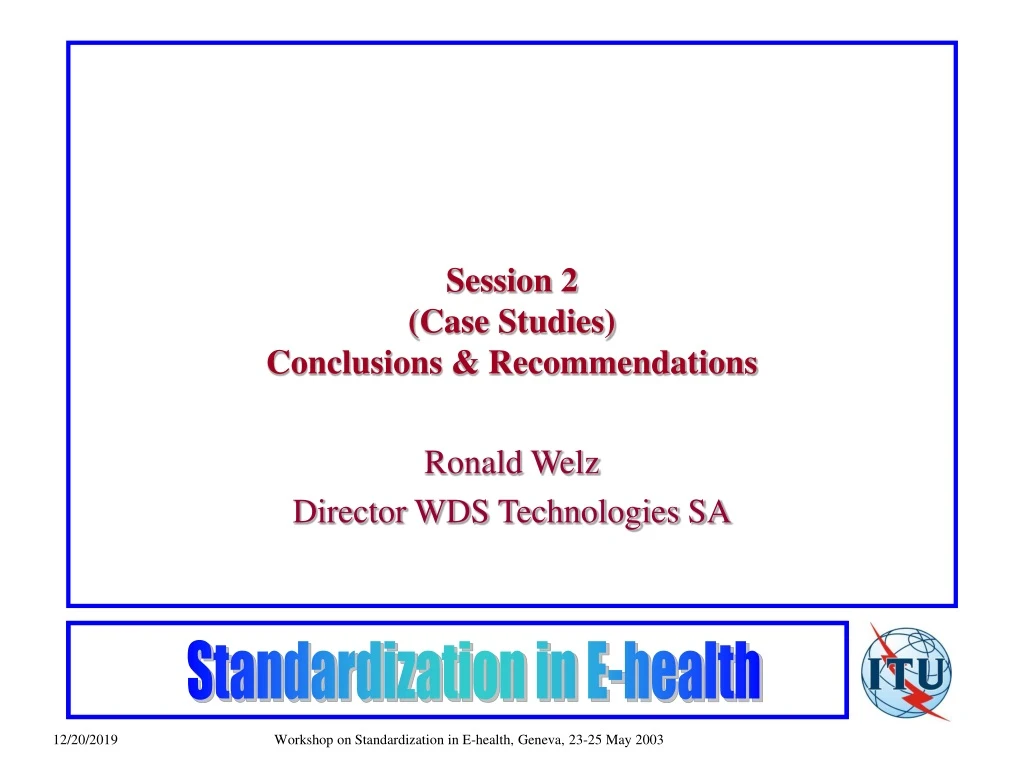 Session 2
(Case Studies)
Conclusions & Recommendations

Ronald Welz
Director WDS Technologies SA

Standardization in E-health

ITU

12/20/2019

Workshop on Standardization in E-health, Geneva, 23-25 May 2003